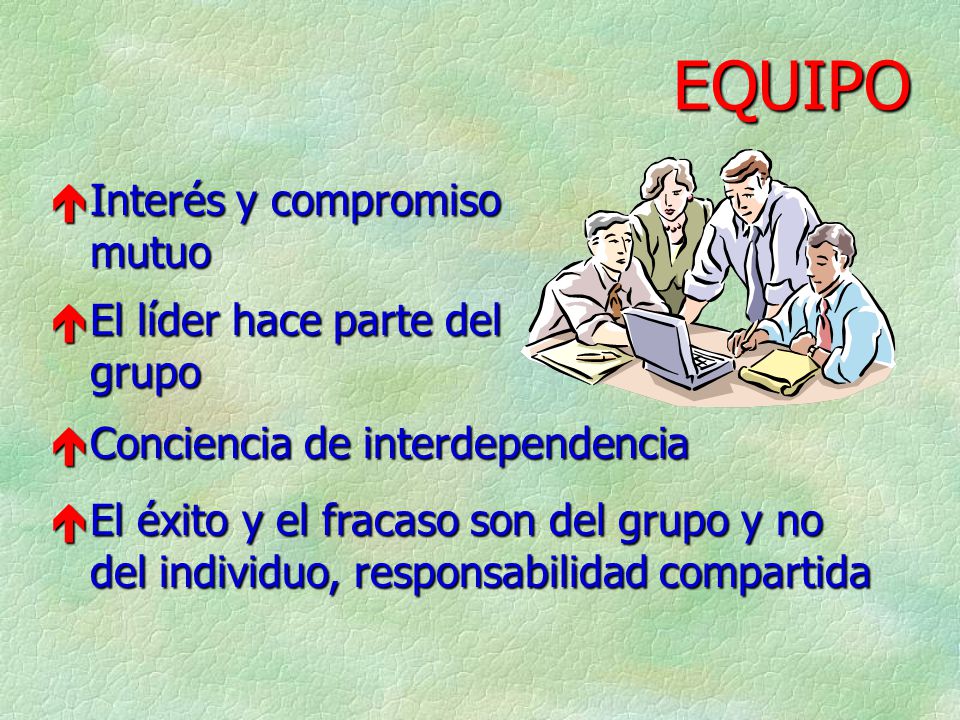 EQUIPO

Interés y compromiso mutuo

El líder hace parte del grupo

Conciencia de interdependencia

El éxito y el fracaso son del grupo y no del individuo, responsabilidad compartida